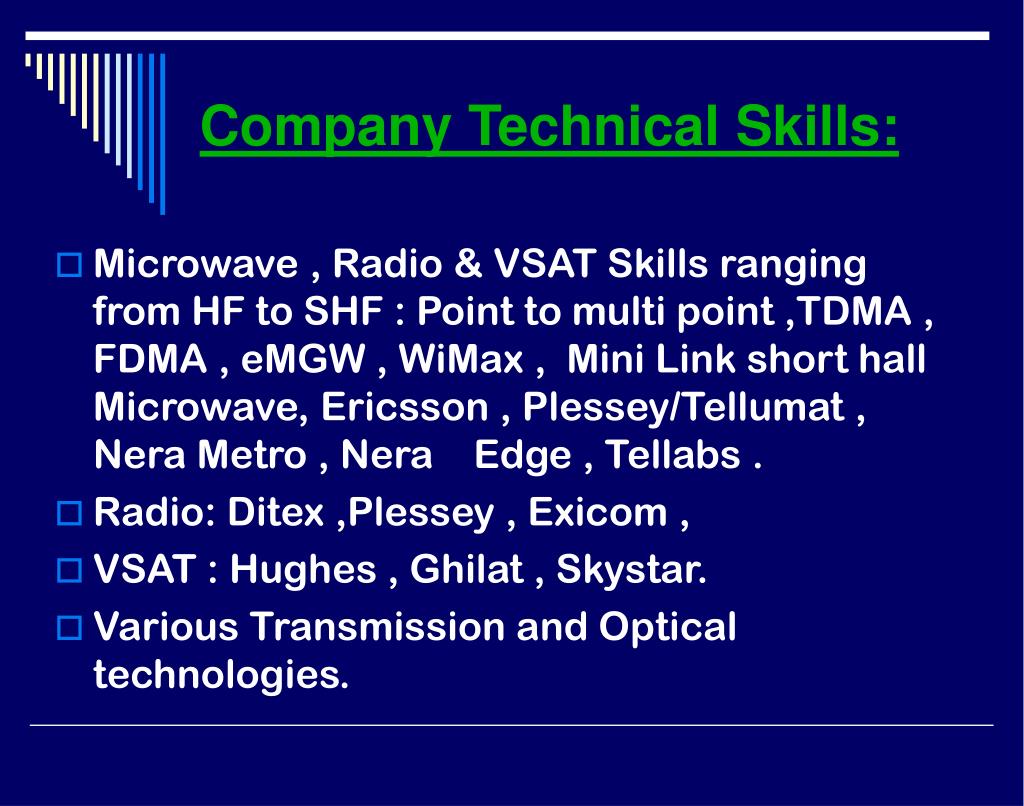 Company Technical Skills:

Microwave , Radio & VSAT Skills ranging from HF to SHF : Point to multi point ,TDMA , FDMA , eMGW , WiMax , Mini Link short hall Microwave, Ericsson , Plessey/Tellumat , Nera Metro , Nera Edge , Tellabs .

Radio: Ditex ,Plessey , Exicom ,

VSAT : Hughes , Ghilat , Skystar.

Various Transmission and Optical technologies.